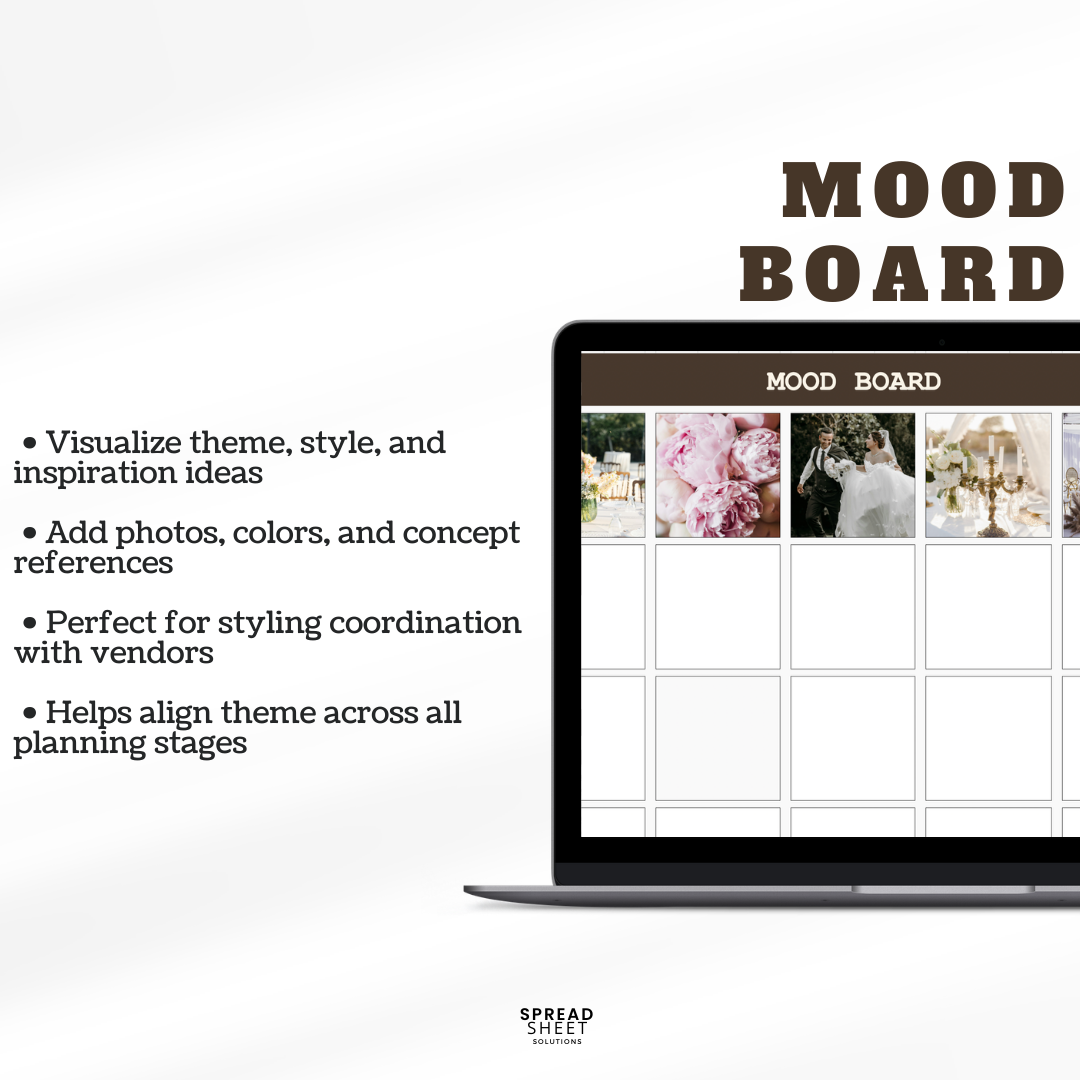 MOOD BOARD

MOOD BOARD

• Visualize theme, style, and inspiration ideas

• Add photos, colors, and concept references

• Perfect for styling coordination with vendors

• Helps align theme across all planning stages

SPREAD SHEET SOLUTIONS